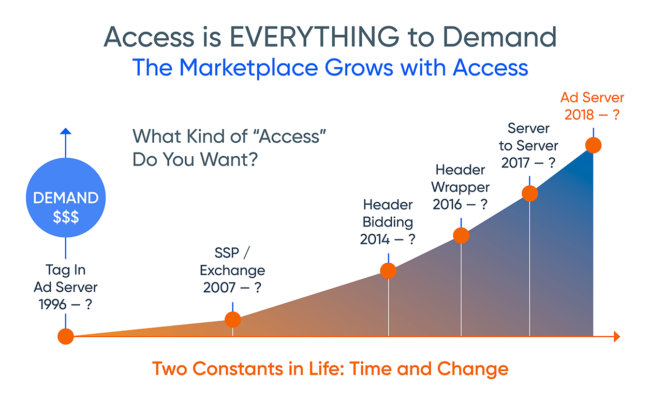 Access is EVERYTHING to Demand
The Marketplace Grows with Access

What Kind of "Access" Do You Want?

DEMAND
$$$

Tag In
Ad Server
1996 – ?

SSP /
Exchange
2007 – ?

Header
Bidding
2014 – ?

Header
Wrapper
2016 – ?

Server
to Server
2017 – ?

Ad Server
2018 – ?

Two Constants in Life: Time and Change